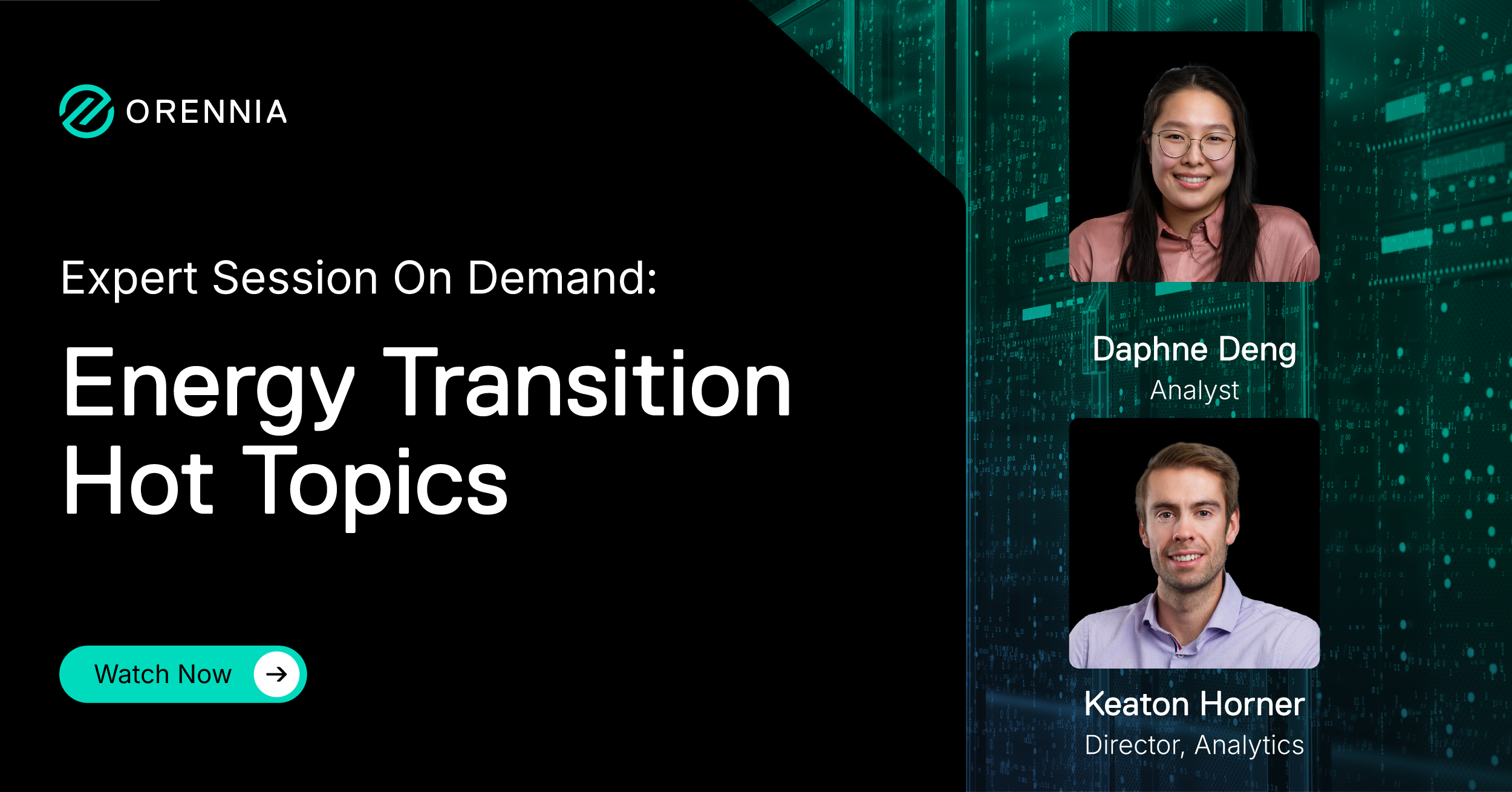 ORENNIA

Expert Session On Demand:

Energy Transition Hot Topics

Watch Now

Daphne Deng
Analyst

Keaton Horner
Director, Analytics